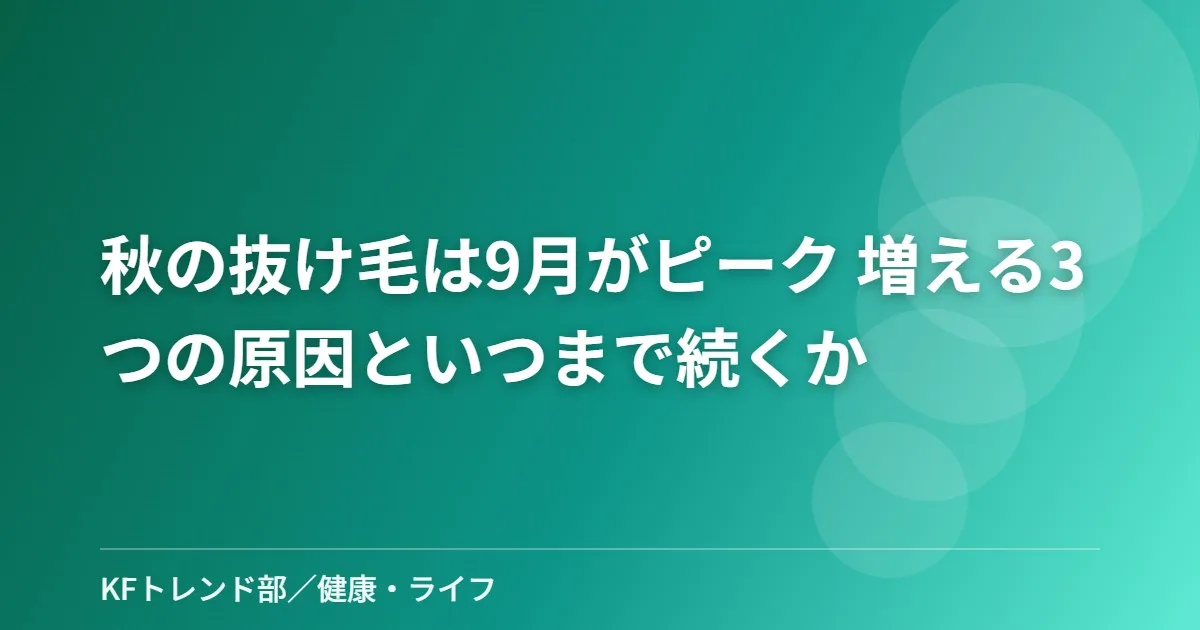 秋の抜け毛は9月がピーク 増える3つの原因といつまで続くか

KFトレンド部／健康・ライフ